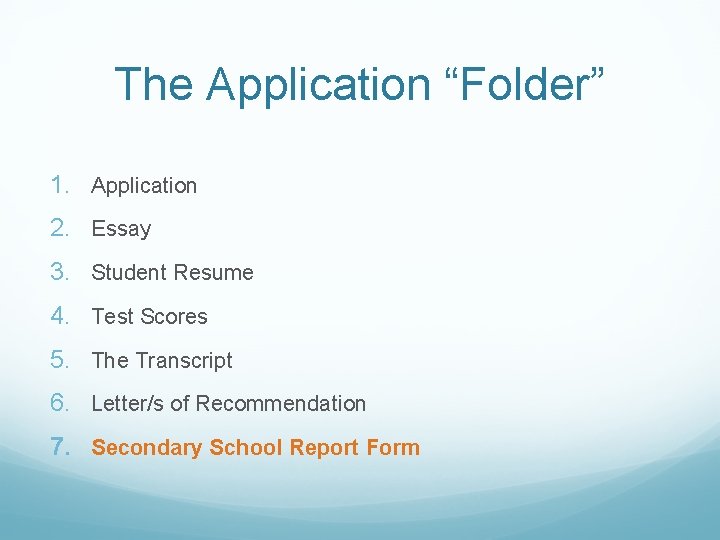 The Application “Folder”

1. Application
2. Essay
3. Student Resume
4. Test Scores
5. The Transcript
6. Letter/s of Recommendation
7. Secondary School Report Form